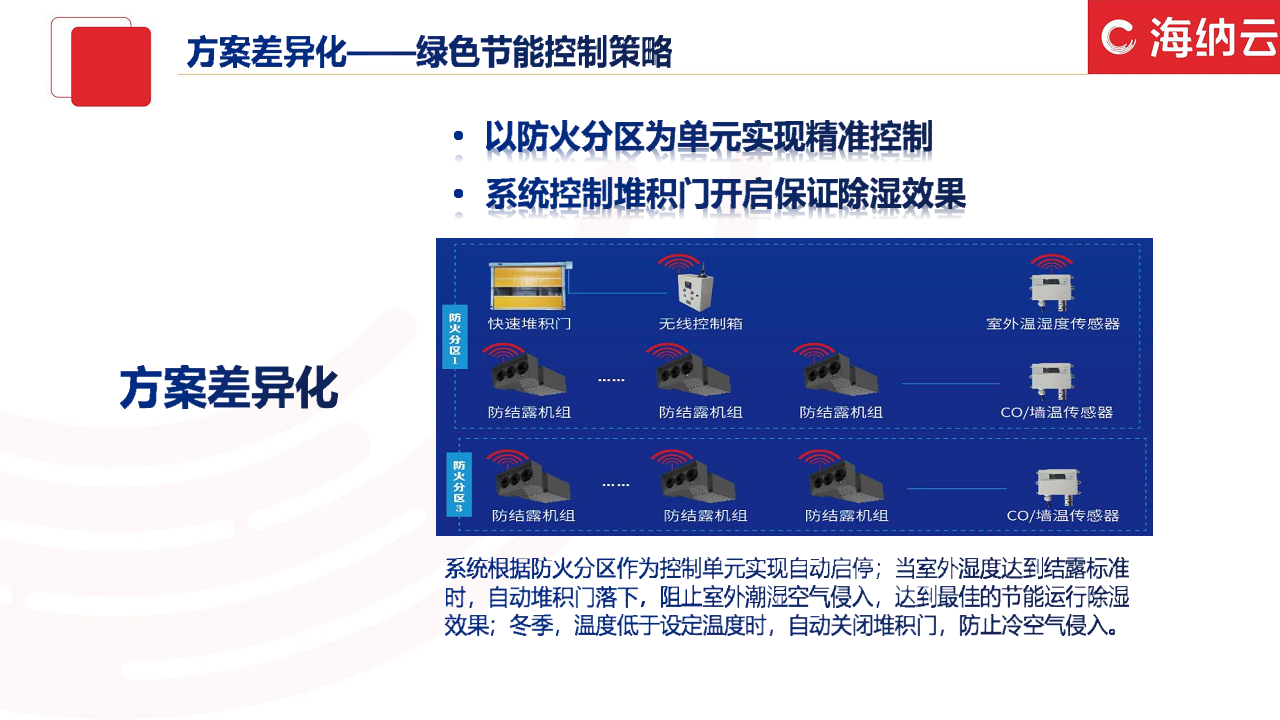 方案差异化——绿色节能控制策略

海纳云

• 以防火分区为单元实现精准控制
• 系统控制堆积门开启保证除湿效果

方案差异化

防火分区1

快速堆积门
无线控制箱
室外温湿度传感器

防结露机组 …… 防结露机组 防结露机组 CO/墙温传感器

防火分区3

防结露机组 …… 防结露机组 防结露机组 CO/墙温传感器

系统根据防火分区作为控制单元实现自动启停；当室外湿度达到结露标准时，自动堆积门落下，阻止室外潮湿空气侵入，达到最佳的节能运行除湿效果；冬季，温度低于设定温度时，自动关闭堆积门，防止冷空气侵入。